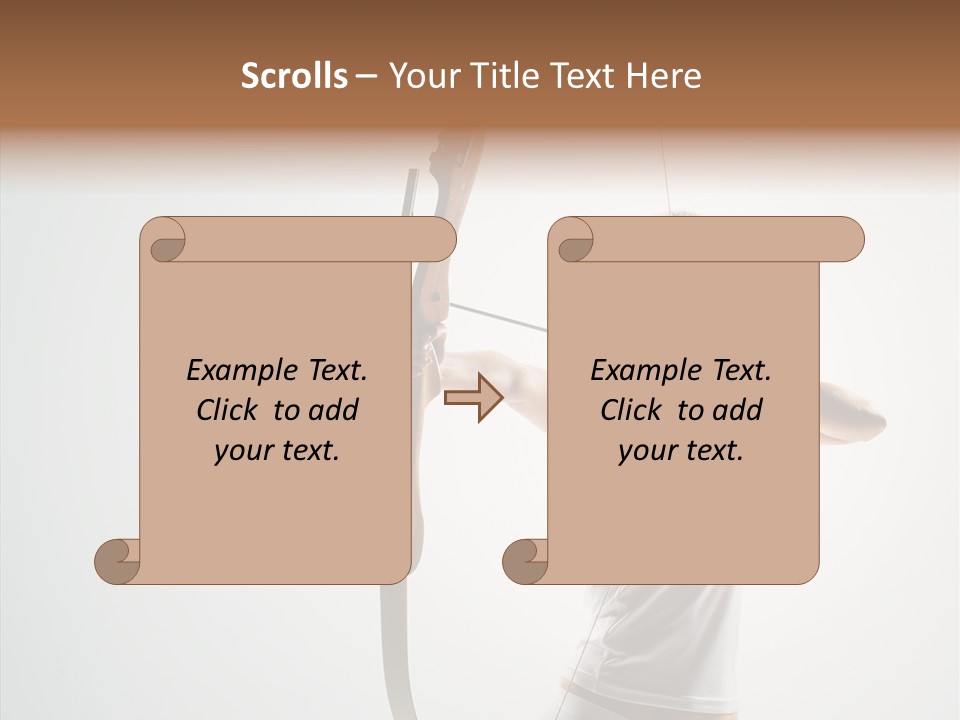 Scrolls – Your Title Text Here

Example Text.
Click to add
your text.

Example Text.
Click to add
your text.